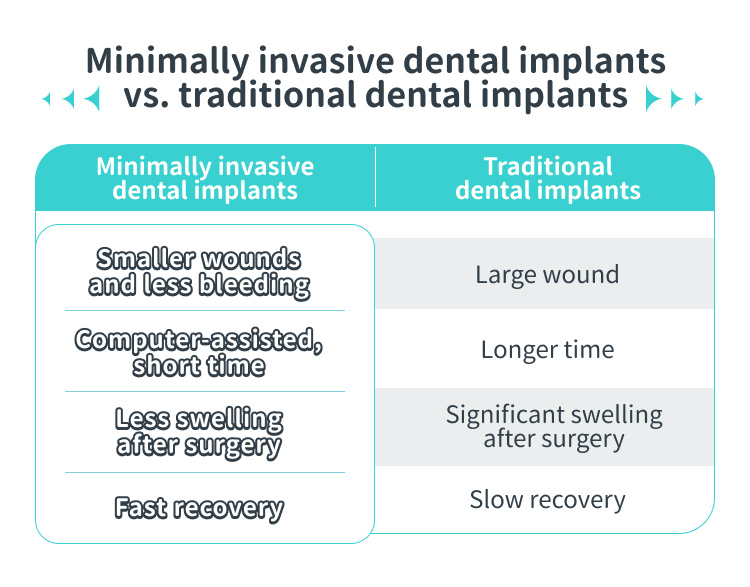 Minimally invasive dental implants vs. traditional dental implants

| Minimally invasive dental implants | Traditional dental implants |
|---|---|
| Smaller wounds and less bleeding | Large wound |
| Computer-assisted, short time | Longer time |
| Less swelling after surgery | Significant swelling after surgery |
| Fast recovery | Slow recovery |